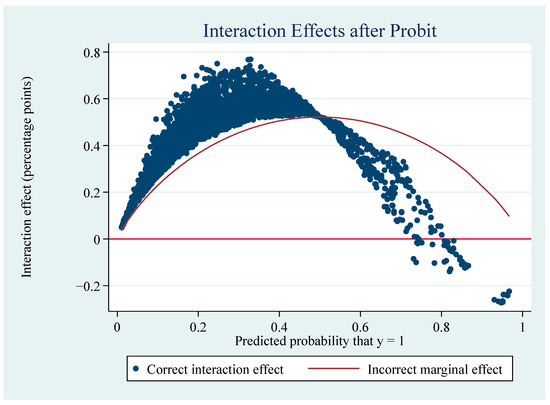 Interaction Effects after Probit

Interaction effect (percentage points)

0.8
0.6
0.4
0.2
0
−0.2

0
0.2
0.4
0.6
0.8
1

Predicted probability that y = 1

Correct interaction effect
Incorrect marginal effect